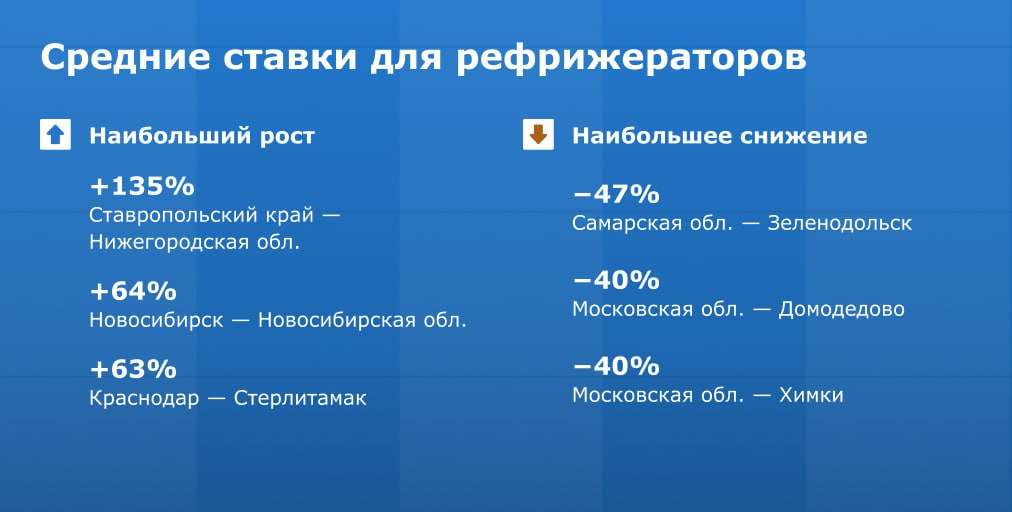 Средние ставки для рефрижераторов

Наибольший рост

+135%
Ставропольский край — Нижегородская обл.

+64%
Новосибирск — Новосибирская обл.

+63%
Краснодар — Стерлитамак

Наибольшее снижение

−47%
Самарская обл. — Зеленодольск

−40%
Московская обл. — Домодедово

−40%
Московская обл. — Химки